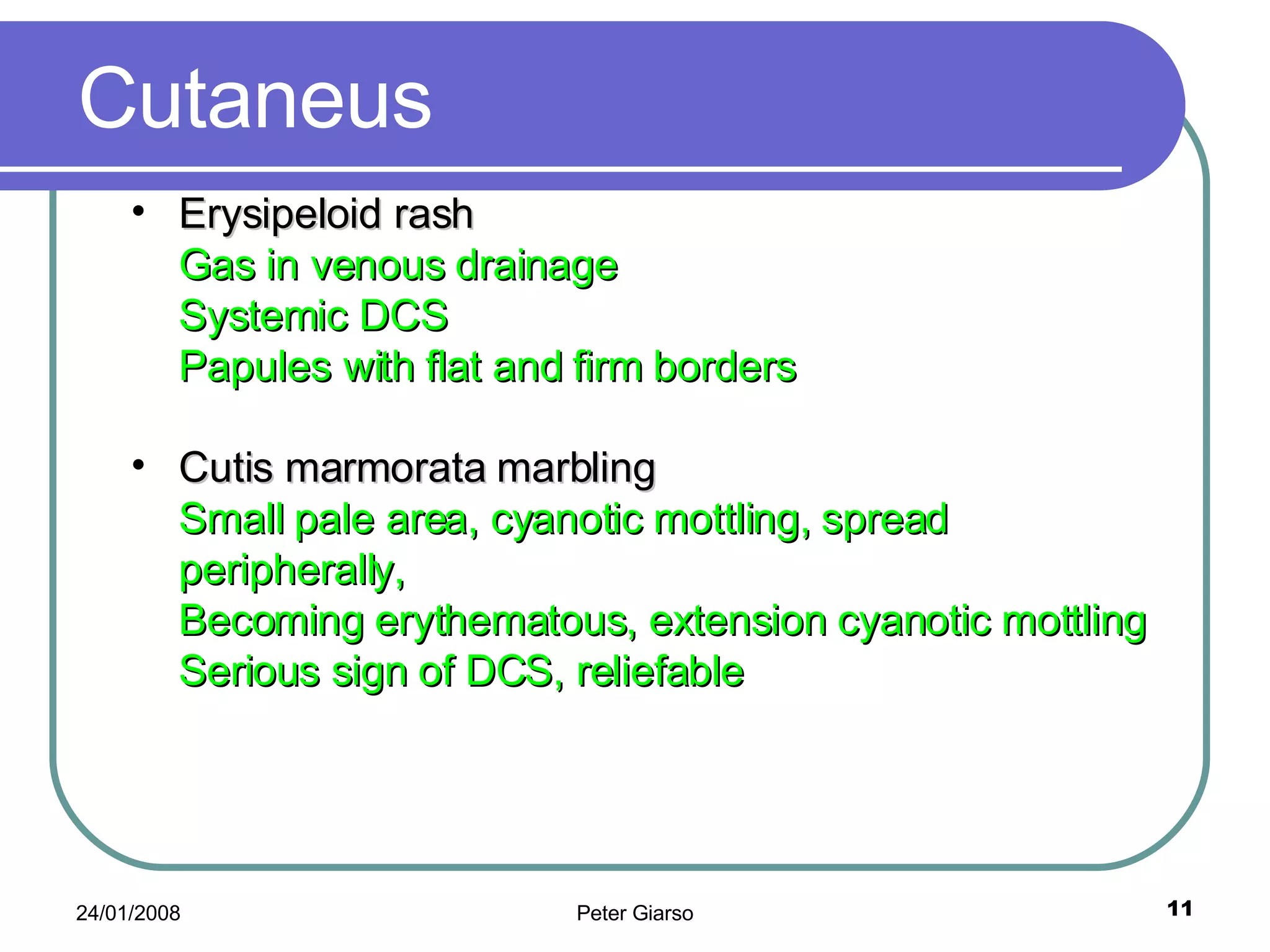 Cutaneus

• Erysipeloid rash
Gas in venous drainage
Systemic DCS
Papules with flat and firm borders

• Cutis marmorata marbling
Small pale area, cyanotic mottling, spread peripherally,
Becoming erythematous, extension cyanotic mottling
Serious sign of DCS, reliefable

24/01/2008
Peter Giarso
11